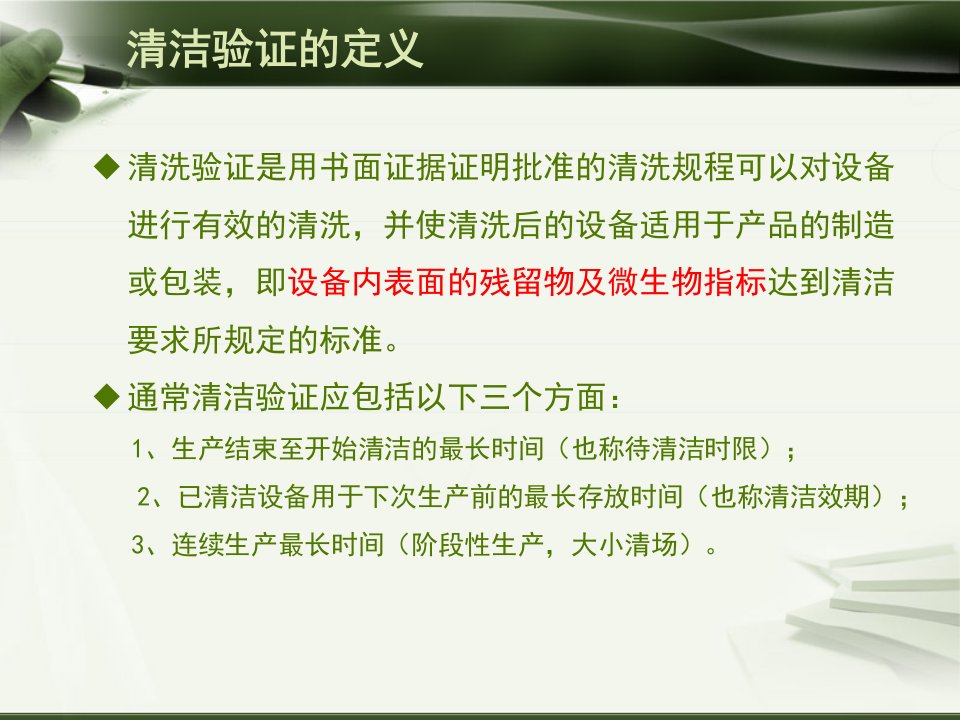 清洁验证的定义

◆ 清洗验证是用书面证据证明批准的清洗规程可以对设备进行有效的清洗，并使清洗后的设备适用于产品的制造或包装，即设备内表面的残留物及微生物指标达到清洁要求所规定的标准。

◆ 通常清洁验证应包括以下三个方面：

1、生产结束至开始清洁的最长时间（也称待清洁时限）；

2、已清洁设备用于下次生产前的最长存放时间（也称清洁效期）；

3、连续生产最长时间（阶段性生产，大小清场）。